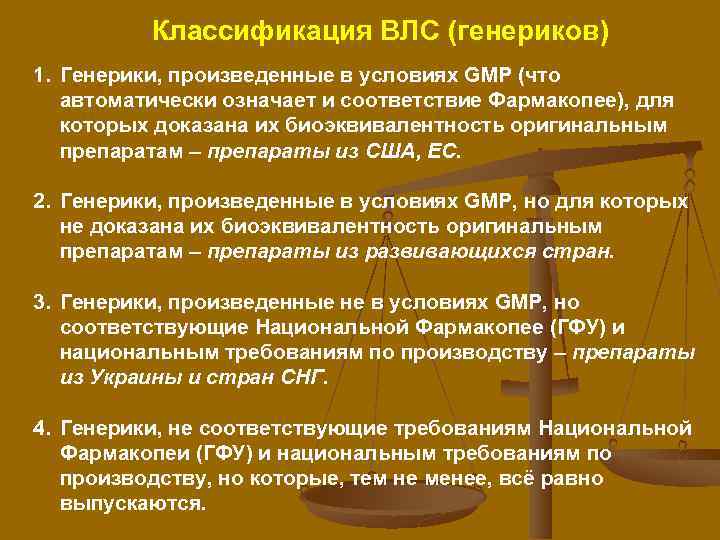 Классификация ВЛС (генериков)

1. Генерики, произведенные в условиях GMP (что автоматически означает и соответствие Фармакопее), для которых доказана их биоэквивалентность оригинальным препаратам – препараты из США, ЕС.

2. Генерики, произведенные в условиях GMP, но для которых не доказана их биоэквивалентность оригинальным препаратам – препараты из развивающихся стран.

3. Генерики, произведенные не в условиях GMP, но соответствующие Национальной Фармакопее (ГФУ) и национальным требованиям по производству – препараты из Украины и стран СНГ.

4. Генерики, не соответствующие требованиям Национальной Фармакопеи (ГФУ) и национальным требованиям по производству, но которые, тем не менее, всё равно выпускаются.